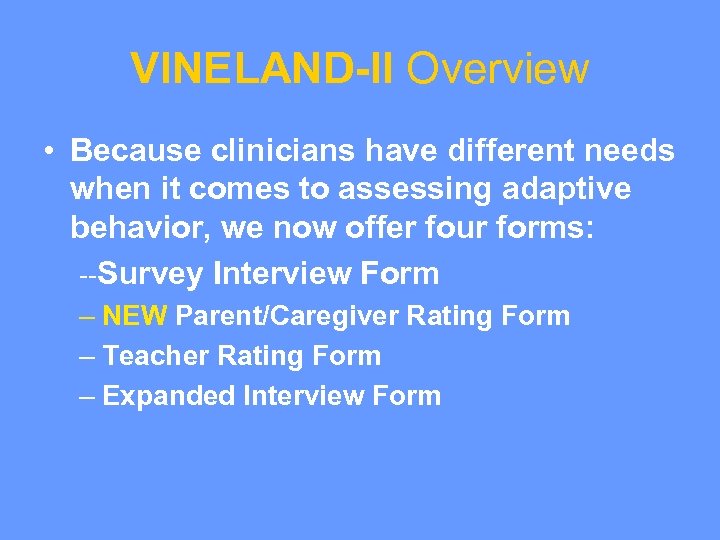 VINELAND-II Overview

• Because clinicians have different needs when it comes to assessing adaptive behavior, we now offer four forms:

--Survey Interview Form

– NEW Parent/Caregiver Rating Form

– Teacher Rating Form

– Expanded Interview Form